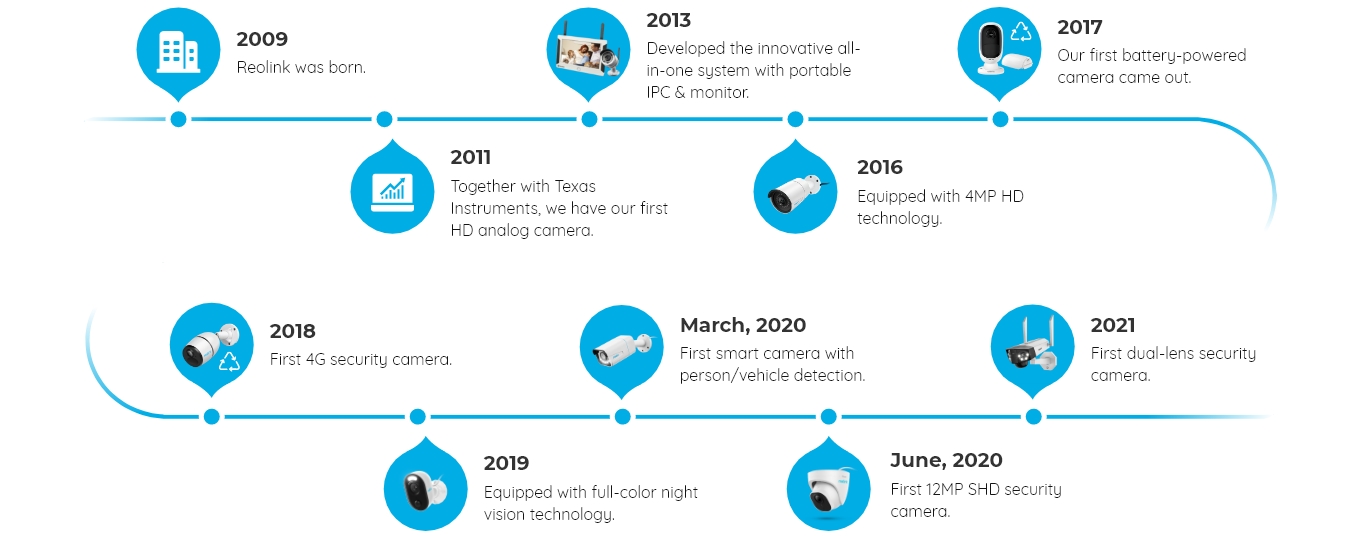 2009
Reolink was born.

2011
Together with Texas Instruments, we have our first HD analog camera.

2013
Developed the innovative all-in-one system with portable IPC & monitor.

2016
Equipped with 4MP HD technology.

2017
Our first battery-powered camera came out.

2018
First 4G security camera.

2019
Equipped with full-color night vision technology.

March, 2020
First smart camera with person/vehicle detection.

June, 2020
First 12MP SHD security camera.

2021
First dual-lens security camera.